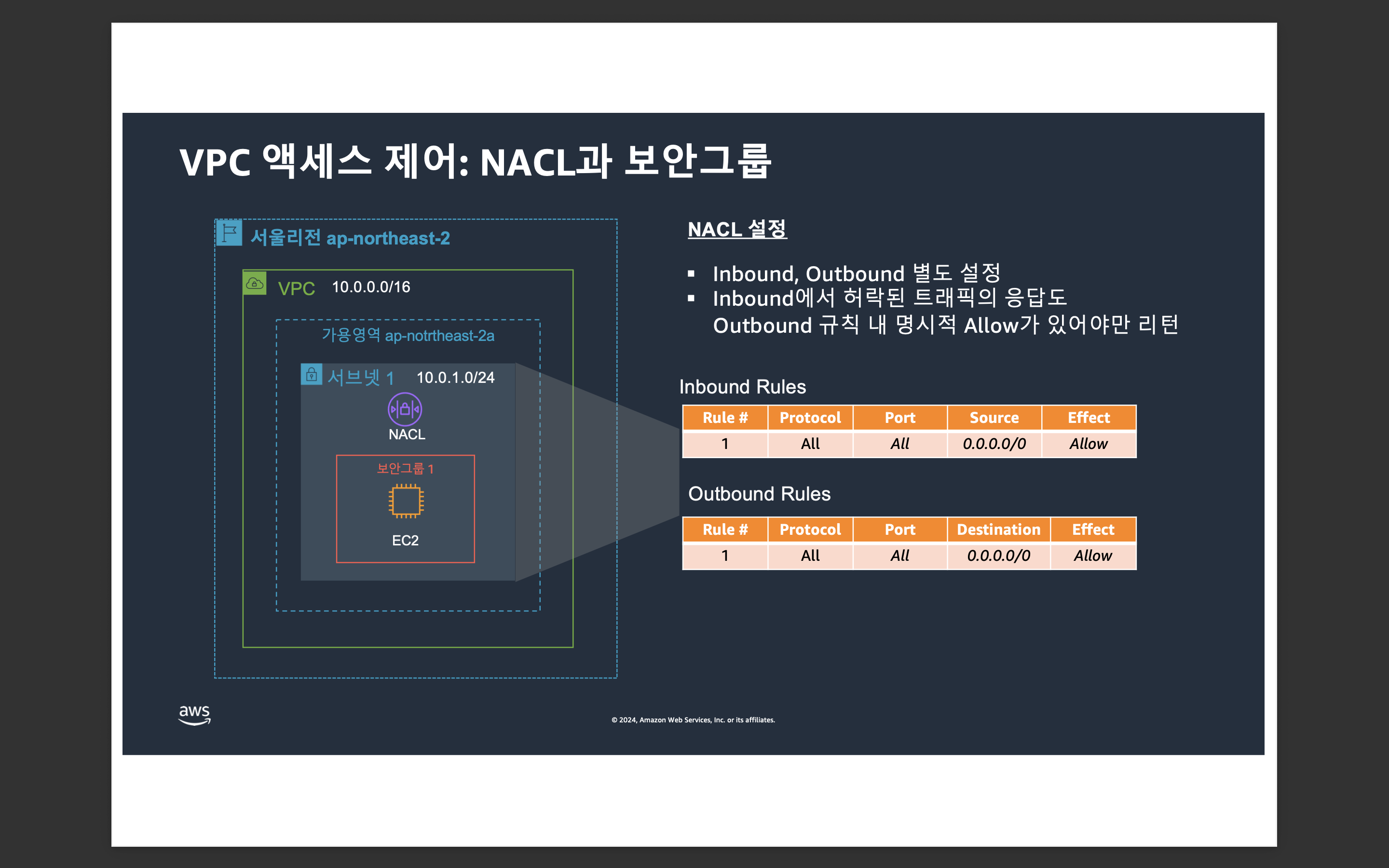 VPC 액세스 제어: NACL과 보안그룹

서울리전 ap-northeast-2

VPC 10.0.0.0/16

가용영역 ap-notrtheast-2a

서브넷 1 10.0.1.0/24

NACL

보안그룹 1

EC2

NACL 설정

▪ Inbound, Outbound 별도 설정
▪ Inbound에서 허락된 트래픽의 응답도 Outbound 규칙 내 명시적 Allow가 있어야만 리턴

Inbound Rules

| Rule # | Protocol | Port | Source | Effect |
|---|---|---|---|---|
| 1 | All | All | 0.0.0.0/0 | Allow |

Outbound Rules

| Rule # | Protocol | Port | Destination | Effect |
|---|---|---|---|---|
| 1 | All | All | 0.0.0.0/0 | Allow |

aws

© 2024, Amazon Web Services, Inc. or its affiliates.